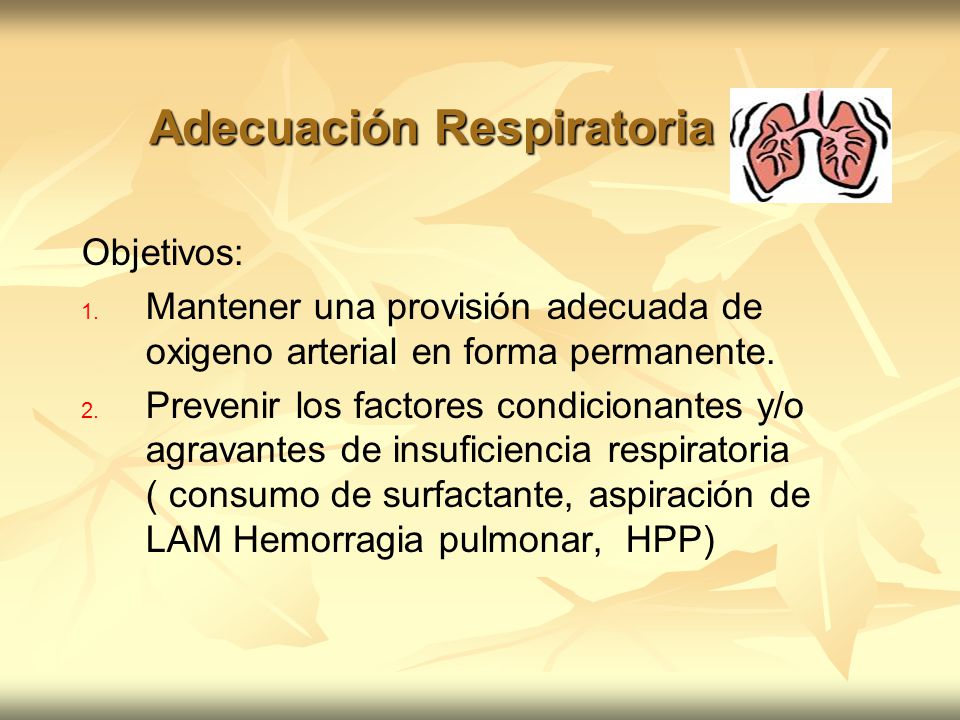 Adecuación Respiratoria

Objetivos:

1. Mantener una provisión adecuada de oxigeno arterial en forma permanente.
2. Prevenir los factores condicionantes y/o agravantes de insuficiencia respiratoria ( consumo de surfactante, aspiración de LAM Hemorragia pulmonar, HPP)